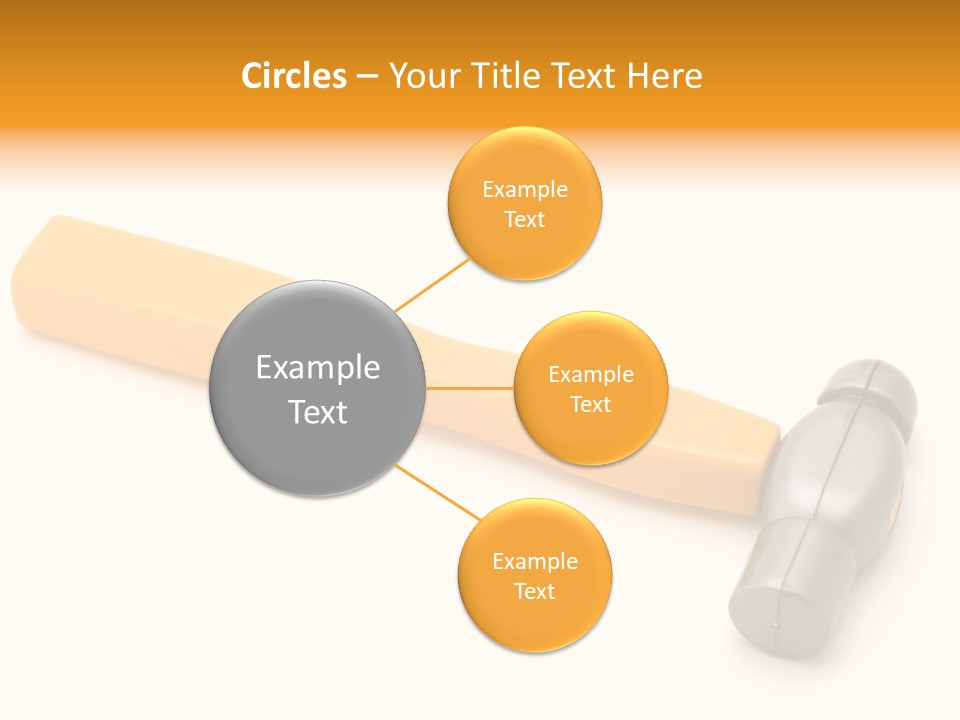 Circles – Your Title Text Here

Example Text

Example Text

Example Text

Example Text